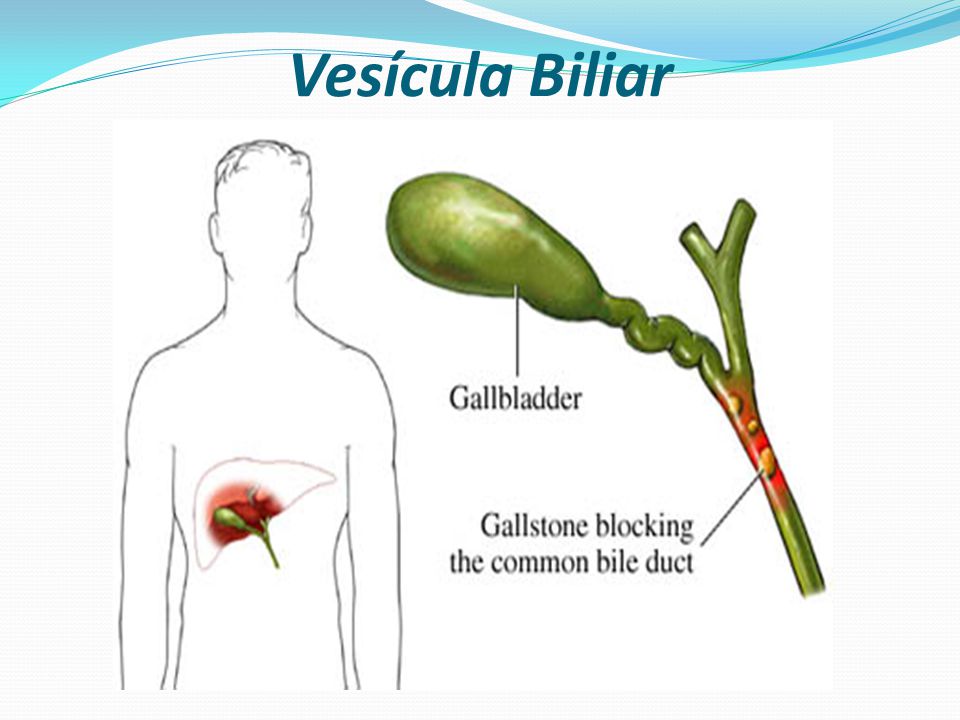 Vesícula Biliar

Gallbladder

Gallstone blocking the common bile duct